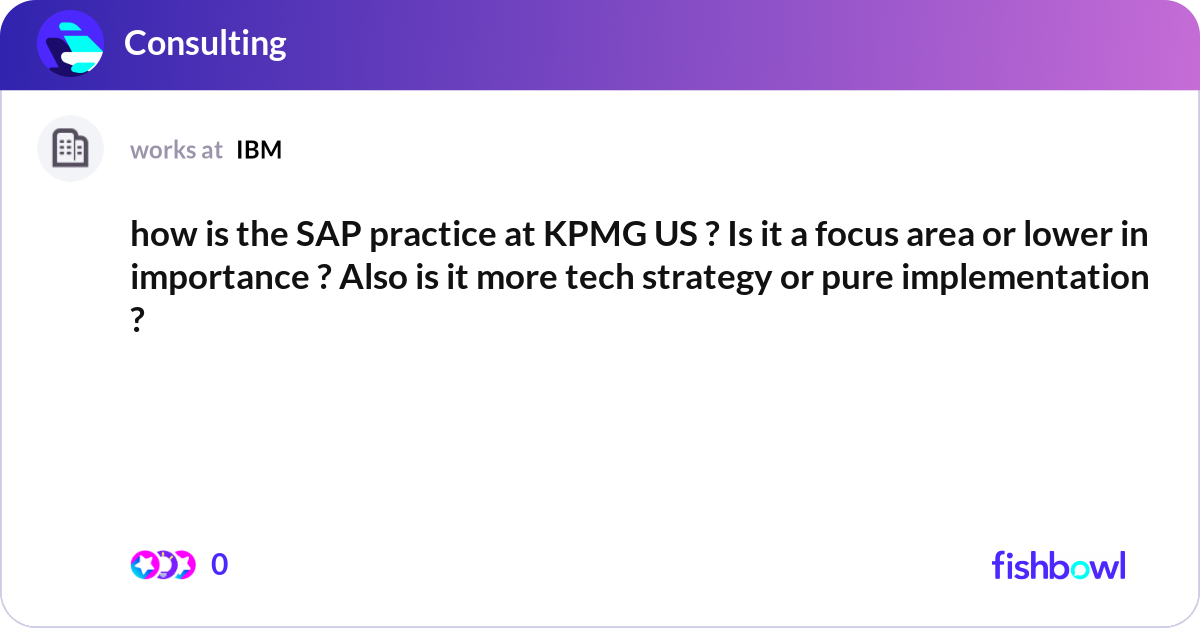 Consulting

works at IBM

how is the SAP practice at KPMG US ? Is it a focus area or lower in importance ? Also is it more tech strategy or pure implementation ?

0

fishbowl